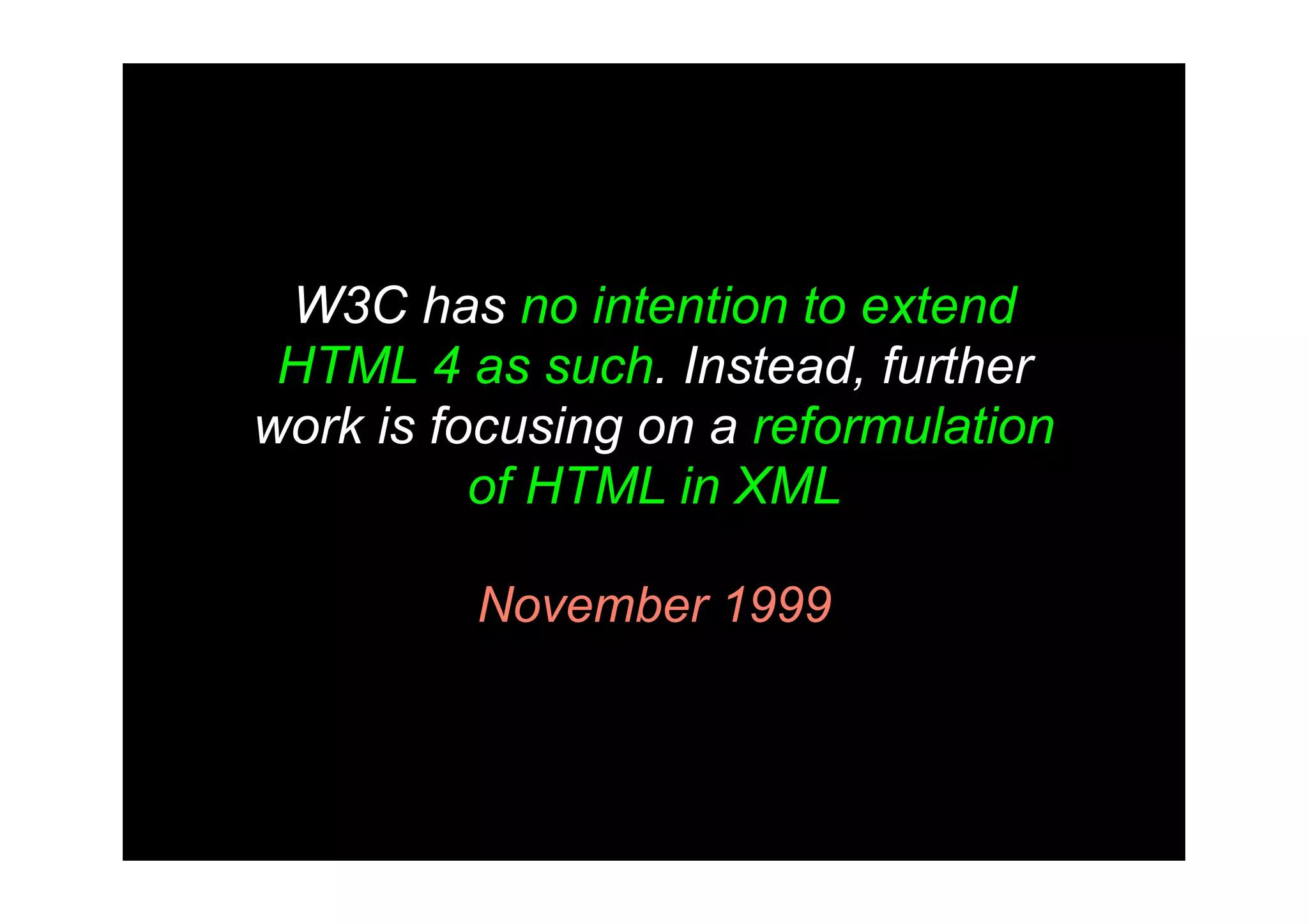 W3C has no intention to extend HTML 4 as such. Instead, further work is focusing on a reformulation of HTML in XML

November 1999